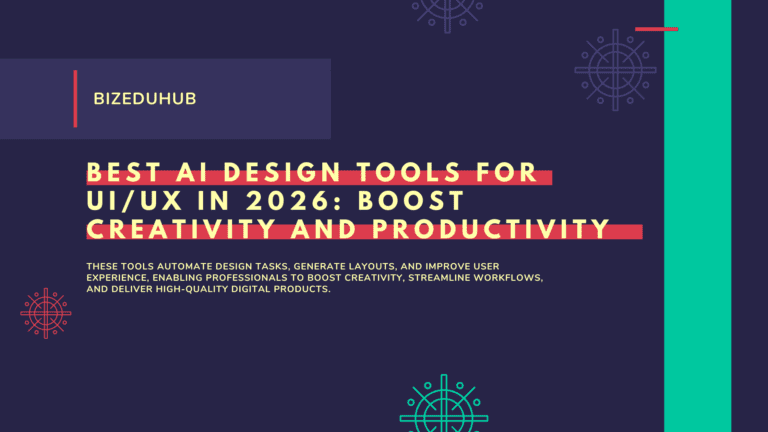 BIZEDUHUB

BEST AI DESIGN TOOLS FOR UI/UX IN 2026: BOOST CREATIVITY AND PRODUCTIVITY

THESE TOOLS AUTOMATE DESIGN TASKS, GENERATE LAYOUTS, AND IMPROVE USER EXPERIENCE, ENABLING PROFESSIONALS TO BOOST CREATIVITY, STREAMLINE WORKFLOWS, AND DELIVER HIGH-QUALITY DIGITAL PRODUCTS.